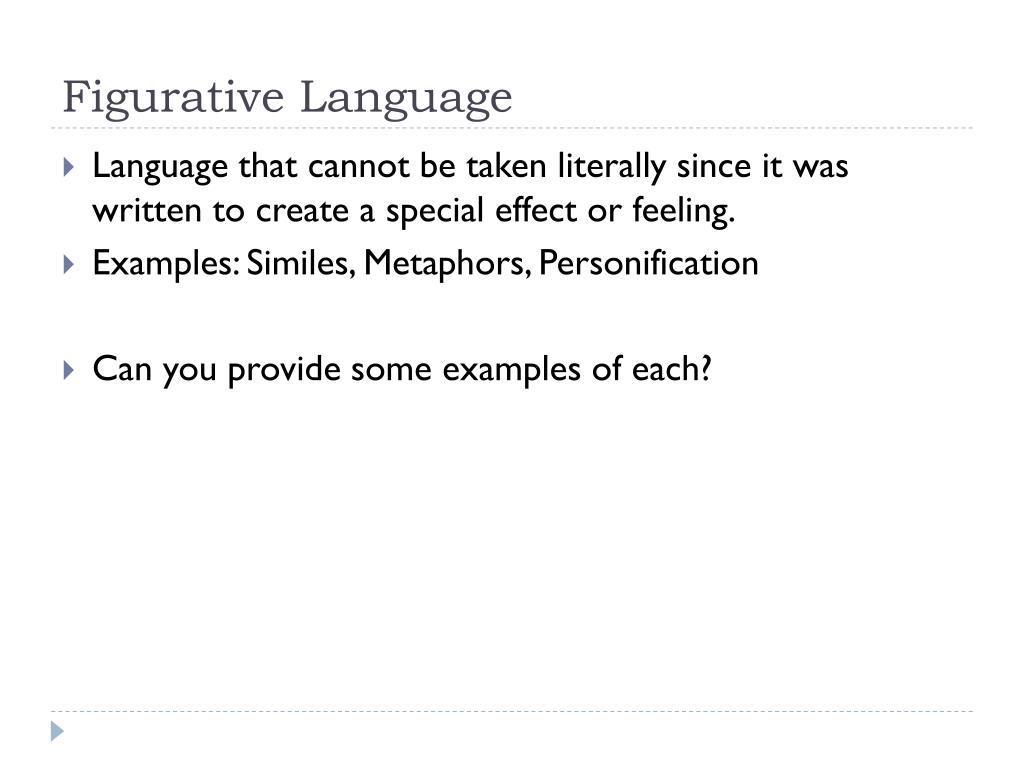 Figurative Language

Language that cannot be taken literally since it was written to create a special effect or feeling.

Examples: Similes, Metaphors, Personification

Can you provide some examples of each?